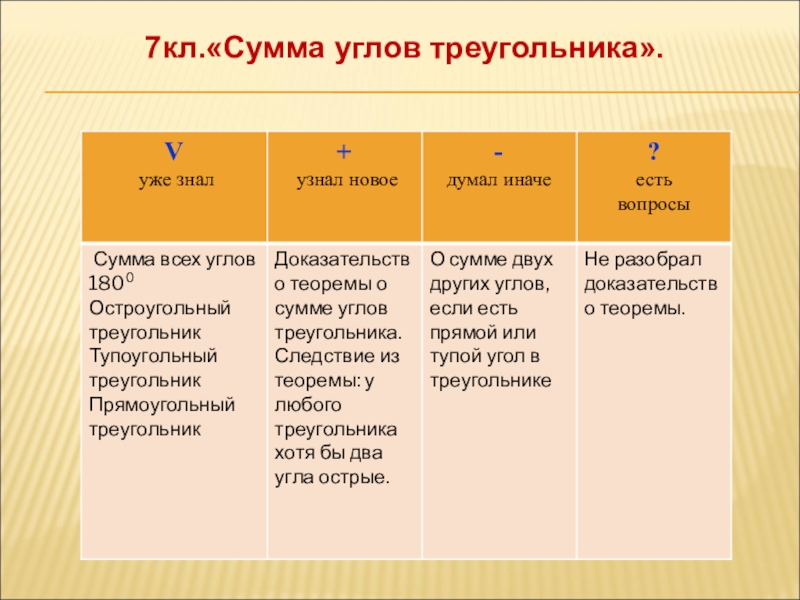 7кл.«Сумма углов треугольника».

| V уже знал | + узнал новое | - думал иначе | ? есть вопросы |
|---|---|---|---|
| Сумма всех углов $180^0$ Остроугольный треугольник Тупоугольный треугольник Прямоугольный треугольник | Доказательство теоремы о сумме углов треугольника. Следствие из теоремы: у любого треугольника хотя бы два угла острые. | О сумме двух других углов, если есть прямой или тупой угол в треугольнике | Не разобрал доказательство теоремы. |